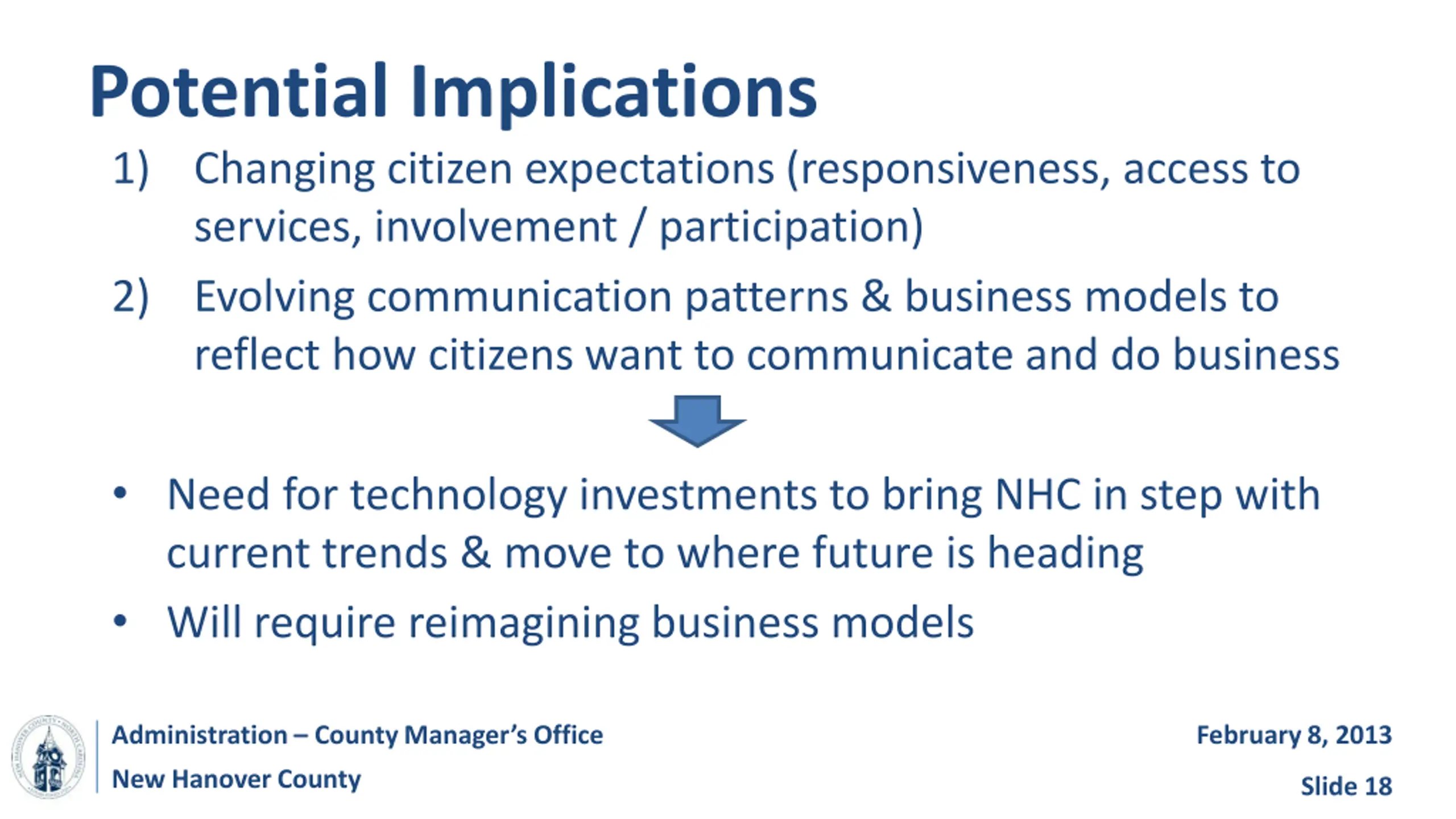 Potential Implications

1) Changing citizen expectations (responsiveness, access to services, involvement / participation)

2) Evolving communication patterns & business models to reflect how citizens want to communicate and do business

• Need for technology investments to bring NHC in step with current trends & move to where future is heading

• Will require reimagining business models

Administration – County Manager's Office
New Hanover County

February 8, 2013
Slide 18